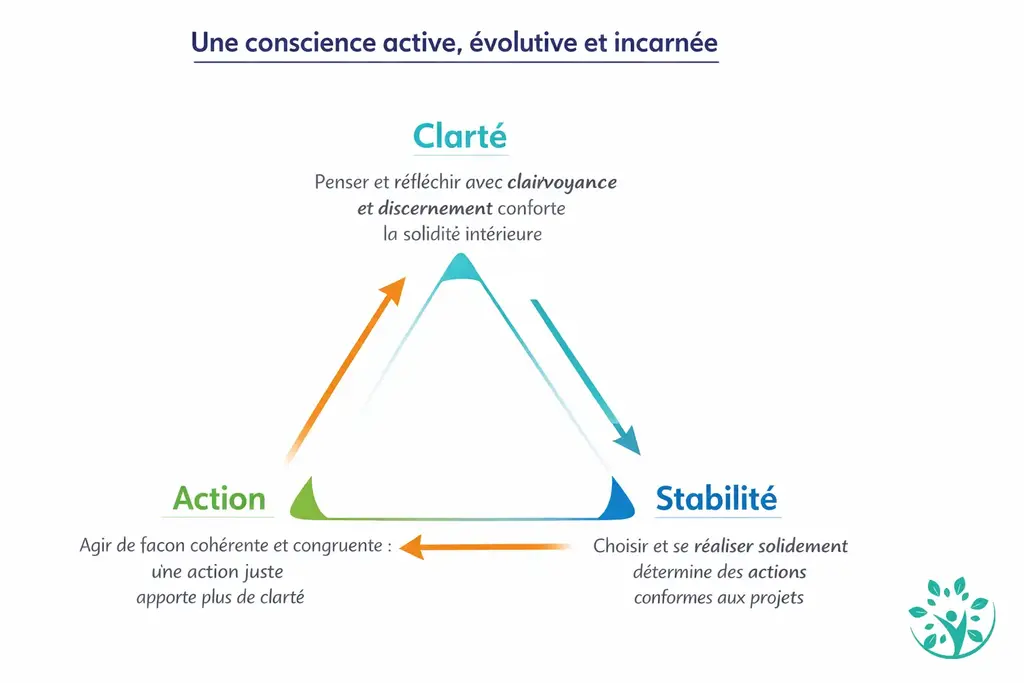 Une conscience active, évolutive et incarnée

Clarté

Penser et réfléchir avec clairvoyance et discernement conforte la solidité intérieure

Action

Agir de facon cohérente et congruente : une action juste apporte plus de clarté

Stabilité

Choisir et se réaliser solidement détermine des actions conformes aux projets